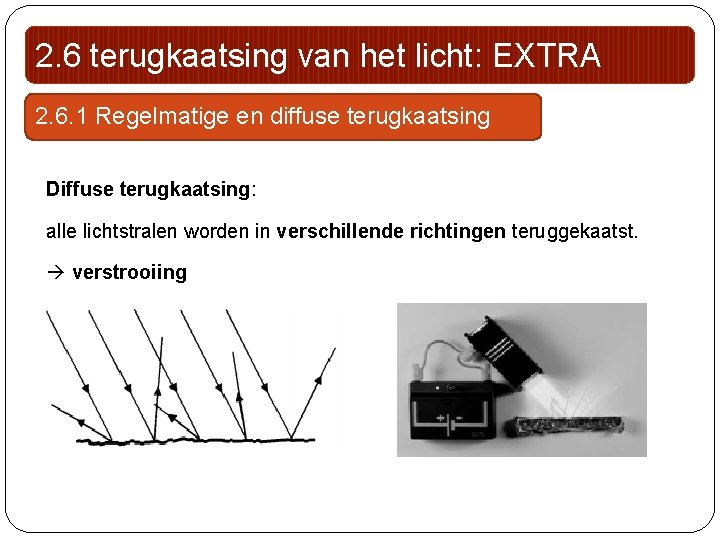 2.6 terugkaatsing van het licht: EXTRA

2.6.1 Regelmatige en diffuse terugkaatsing

Diffuse terugkaatsing:

alle lichtstralen worden in verschillende richtingen teruggekaatst.

→ verstrooiing